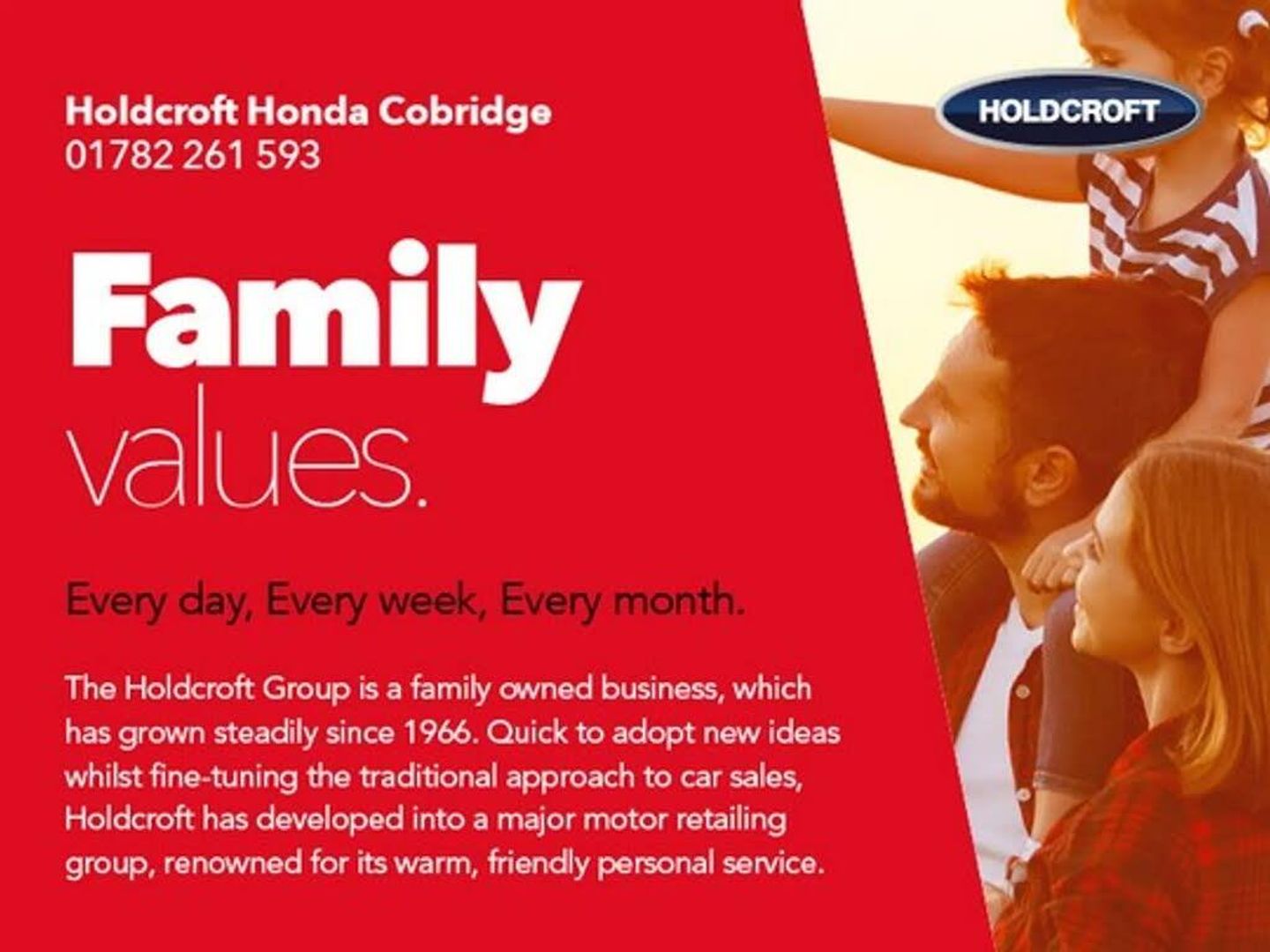 Holdcroft Honda Cobridge
01782 261 593

HOLDCROFT

Family
values.

Every day, Every week, Every month.

The Holdcroft Group is a family owned business, which has grown steadily since 1966. Quick to adopt new ideas whilst fine-tuning the traditional approach to car sales, Holdcroft has developed into a major motor retailing group, renowned for its warm, friendly personal service.